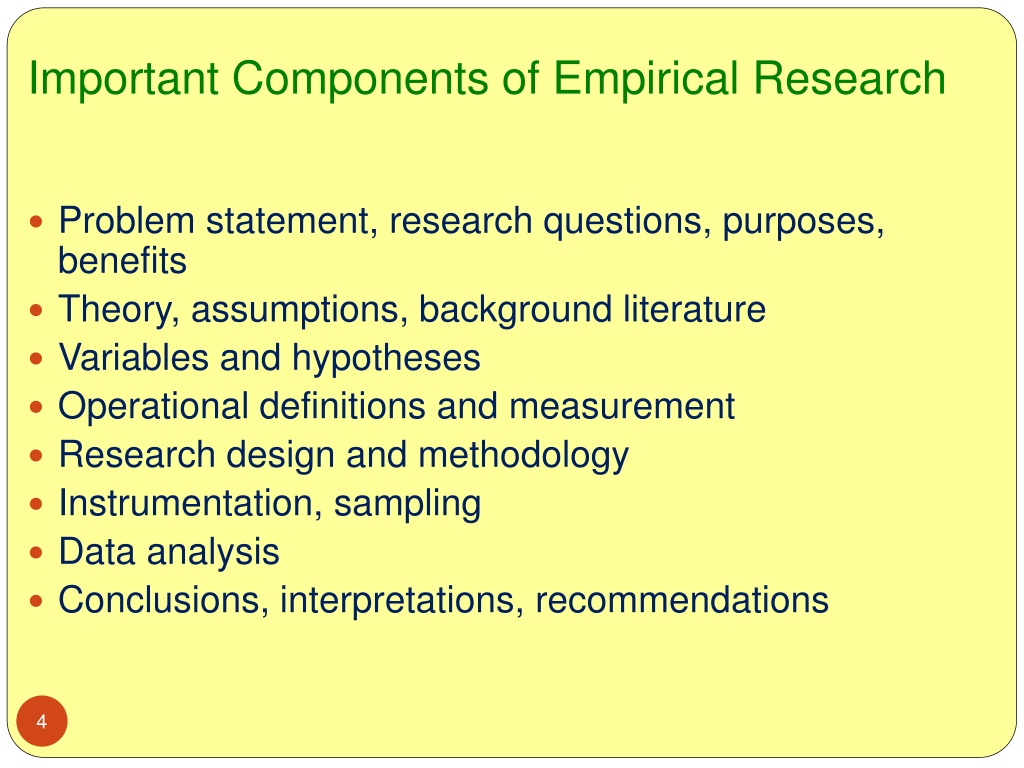 Important Components of Empirical Research

- Problem statement, research questions, purposes, benefits
- Theory, assumptions, background literature
- Variables and hypotheses
- Operational definitions and measurement
- Research design and methodology
- Instrumentation, sampling
- Data analysis
- Conclusions, interpretations, recommendations

4